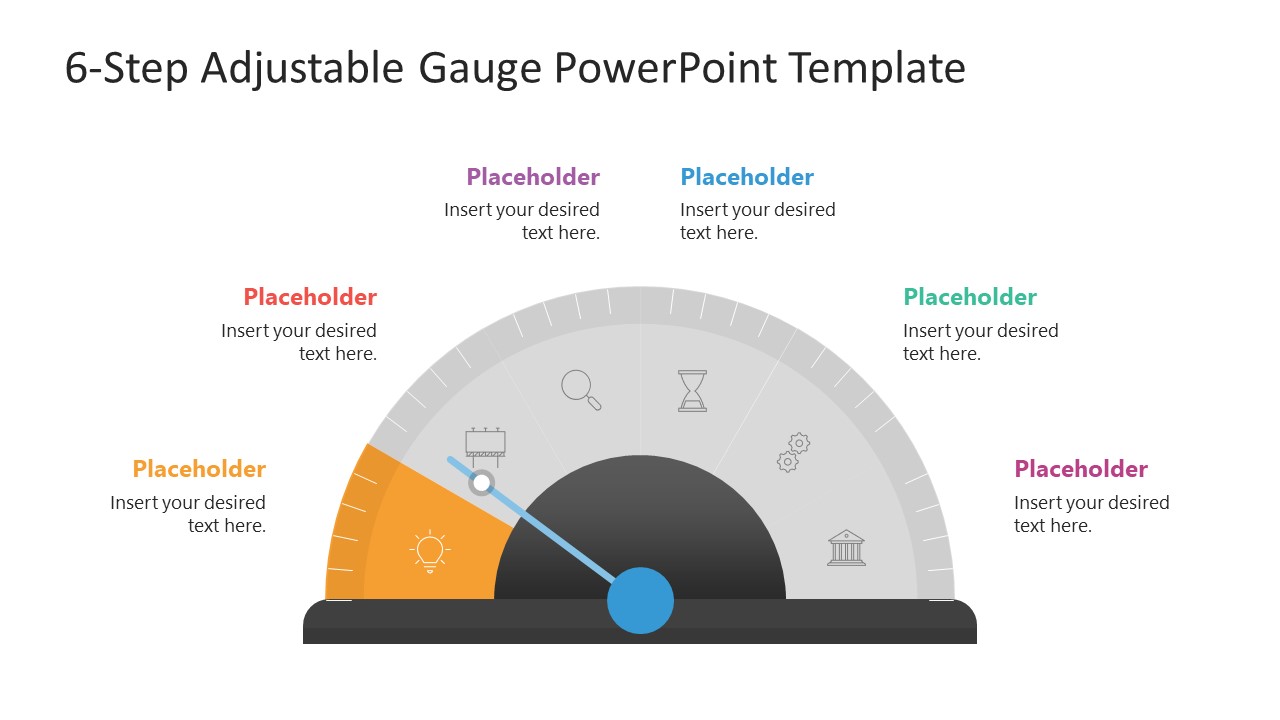 6-Step Adjustable Gauge PowerPoint Template

Placeholder
Insert your desired text here.

Placeholder
Insert your desired text here.

Placeholder
Insert your desired text here.

Placeholder
Insert your desired text here.

Placeholder
Insert your desired text here.

Placeholder
Insert your desired text here.